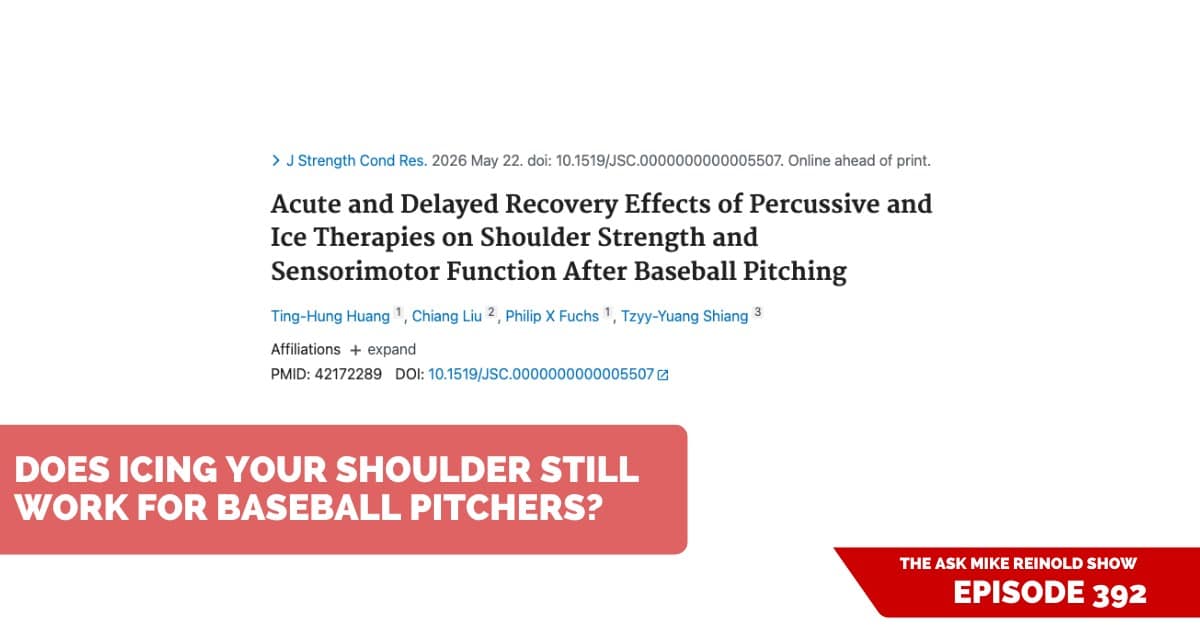 > J Strength Cond Res. 2026 May 22. doi: 10.1519/JSC.0000000000005507. Online ahead of print.

Acute and Delayed Recovery Effects of Percussive and Ice Therapies on Shoulder Strength and Sensorimotor Function After Baseball Pitching

Ting-Hung Huang 1, Chiang Liu 2, Philip X Fuchs 1, Tzyy-Yuang Shiang 3

Affiliations + expand

PMID: 42172289 DOI: 10.1519/JSC.0000000000005507

DOES ICING YOUR SHOULDER STILL WORK FOR BASEBALL PITCHERS?

THE ASK MIKE REINOLD SHOW
EPISODE 392